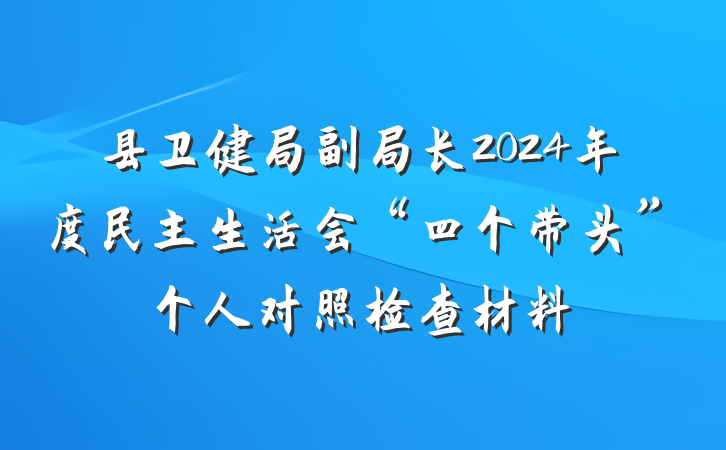 县卫健局副局长2024年度民主生活会“四个带头”个人对照检查材料